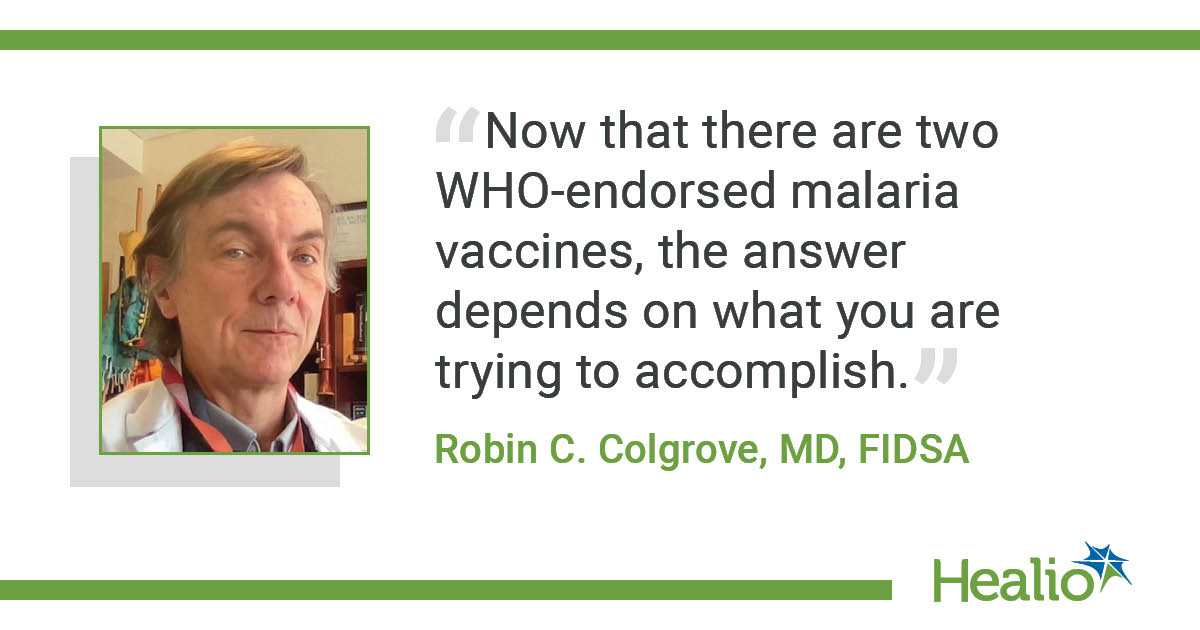 “Now that there are two WHO-endorsed malaria vaccines, the answer depends on what you are trying to accomplish.”

Robin C. Colgrove, MD, FIDSA

Healio